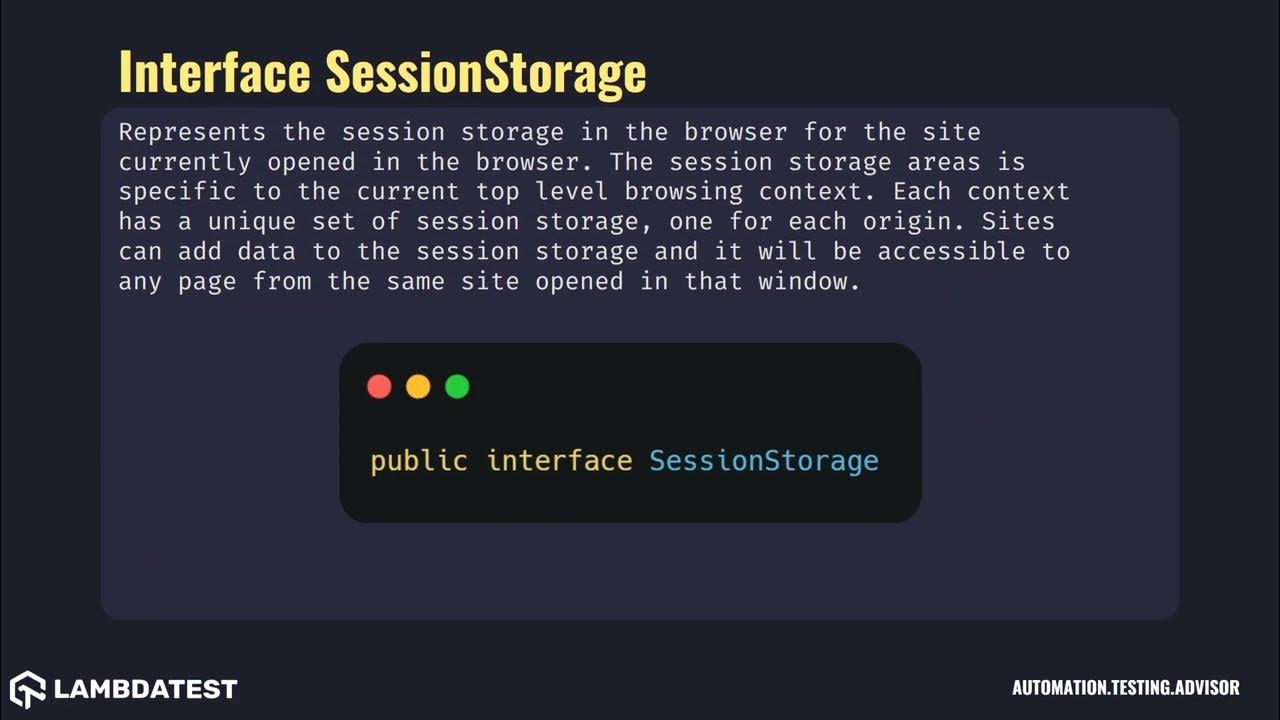 Interface SessionStorage

Represents the session storage in the browser for the site currently opened in the browser. The session storage areas is specific to the current top level browsing context. Each context has a unique set of session storage, one for each origin. Sites can add data to the session storage and it will be accessible to any page from the same site opened in that window.

public interface SessionStorage

LAMBDATEST

AUTOMATION.TESTING.ADVISOR